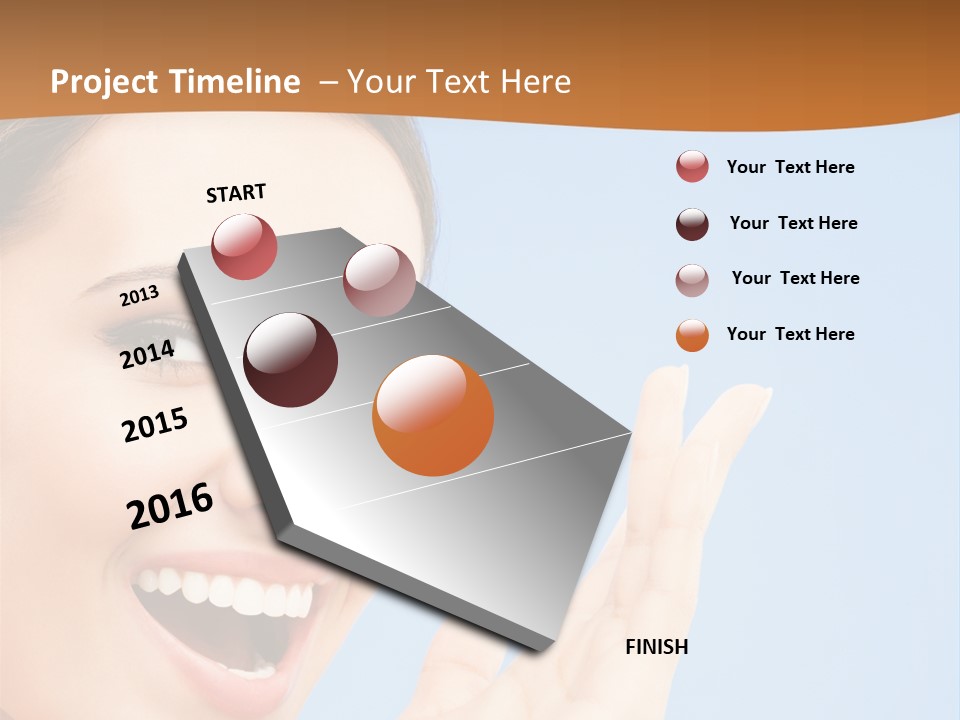 Project Timeline – Your Text Here

START

2013

2014

2015

2016

FINISH

Your Text Here

Your Text Here

Your Text Here

Your Text Here